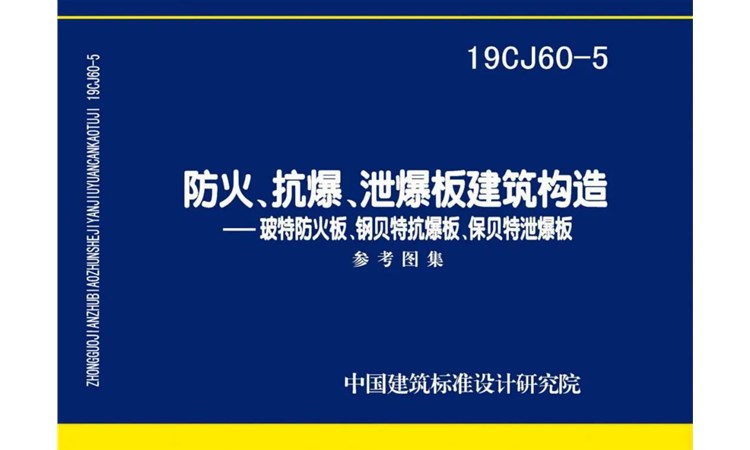 ZHONGGUOJIANZHUBIAOZHUNSHEJIYANJIUYUANCANKAOTUJI 19CJ60-5

19CJ60-5

防火、抗爆、泄爆板建筑构造

—— 玻特防火板、钢贝特抗爆板、保贝特泄爆板

参考图集

中国建筑标准设计研究院